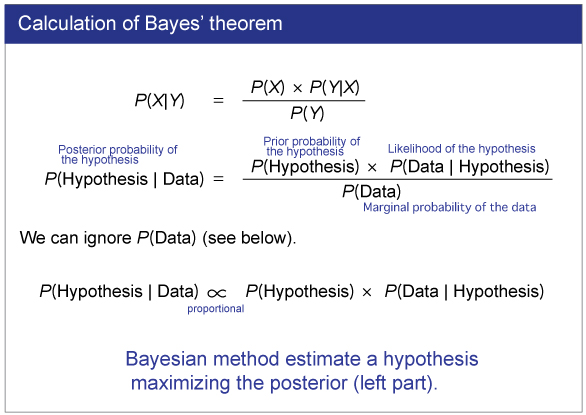 Calculation of Bayes' theorem

$P(X|Y) = \frac{P(X) \times P(Y|X)}{P(Y)}$

Posterior probability of the hypothesis

Prior probability of the hypothesis

Likelihood of the hypothesis

$P(\text{Hypothesis} \mid \text{Data}) = \frac{P(\text{Hypothesis}) \times P(\text{Data} \mid \text{Hypothesis})}{P(\text{Data})}$

Marginal probability of the data

We can ignore $P$(Data) (see below).

$P(\text{Hypothesis} \mid \text{Data}) \propto P(\text{Hypothesis}) \times P(\text{Data} \mid \text{Hypothesis})$

proportional

Bayesian method estimate a hypothesis maximizing the posterior (left part).